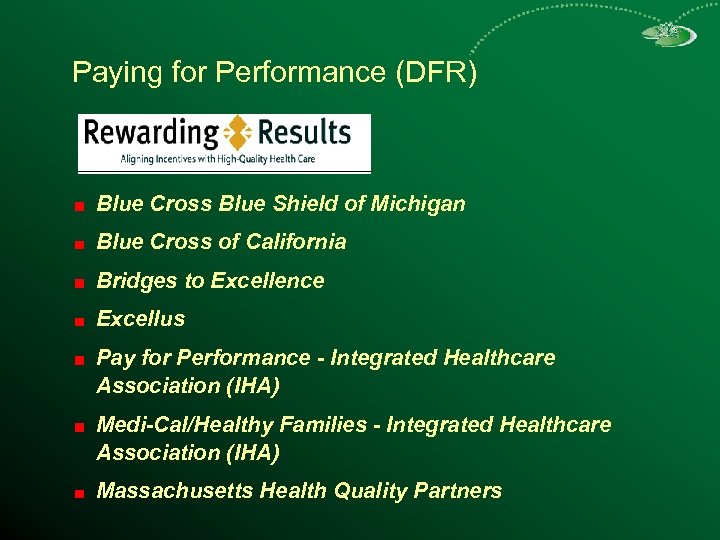 Paying for Performance (DFR)

Rewarding Results
Aligning Incentives with High-Quality Health Care

- Blue Cross Blue Shield of Michigan
- Blue Cross of California
- Bridges to Excellence
- Excellus
- Pay for Performance - Integrated Healthcare Association (IHA)
- Medi-Cal/Healthy Families - Integrated Healthcare Association (IHA)
- Massachusetts Health Quality Partners